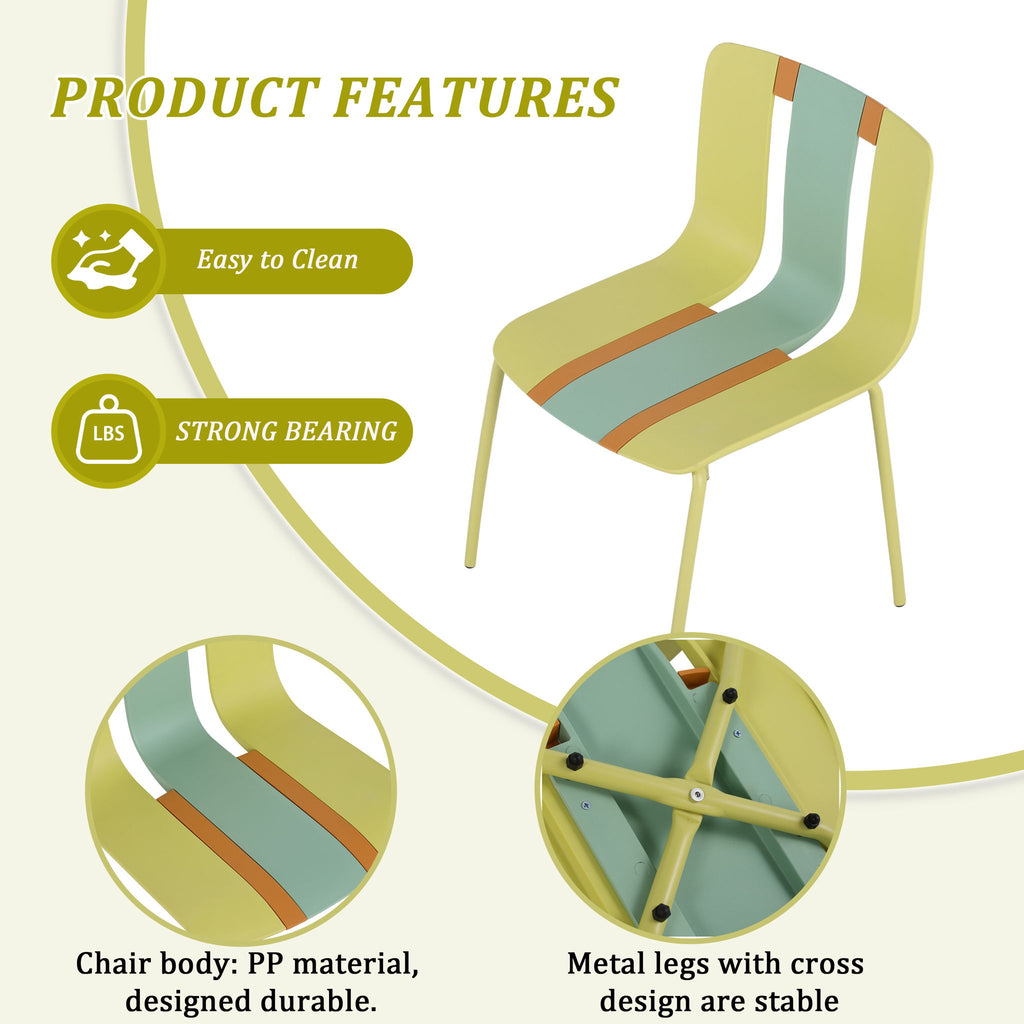 PRODUCT FEATURES

Easy to Clean

LBS

STRONG BEARING

Chair body: PP material, designed durable.

Metal legs with cross design are stable